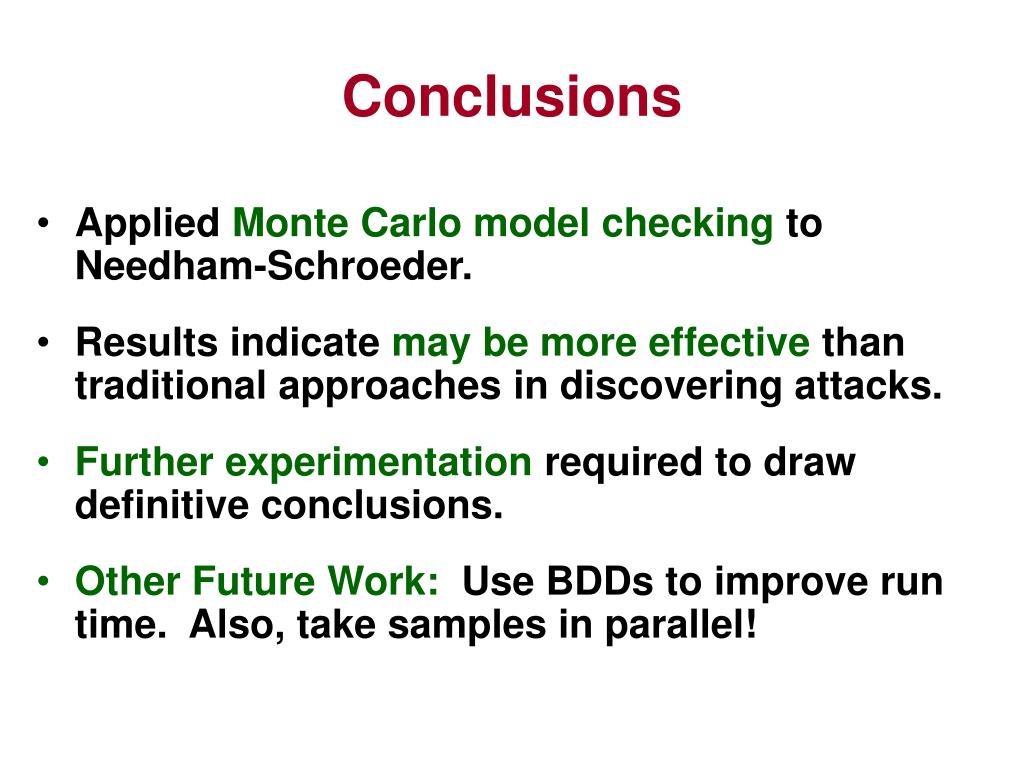 Conclusions

• Applied Monte Carlo model checking to Needham-Schroeder.

• Results indicate may be more effective than traditional approaches in discovering attacks.

• Further experimentation required to draw definitive conclusions.

• Other Future Work: Use BDDs to improve run time. Also, take samples in parallel!